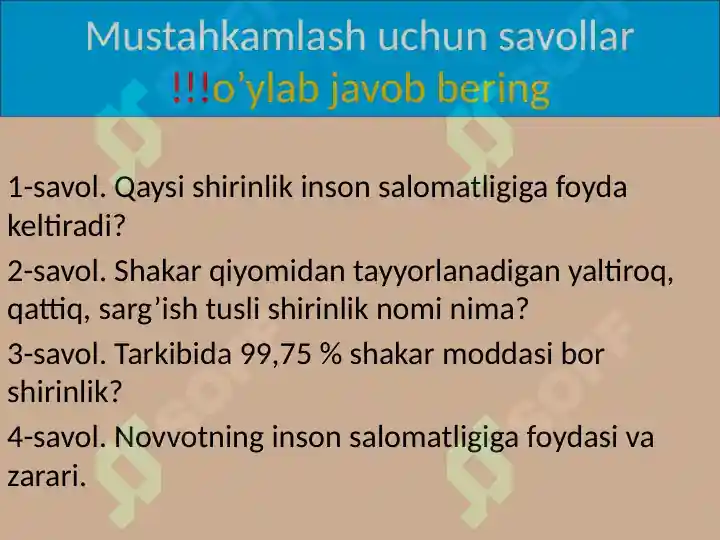 Mustahkamlash uchun savollar
!!!o’ylab javob bering

1-savol. Qaysi shirinlik inson salomatligiga foyda keltiradi?

2-savol. Shakar qiyomidan tayyorlanadigan yaltiroq, qattiq, sarg’ish tusli shirinlik nomi nima?

3-savol. Tarkibida 99,75 % shakar moddasi bor shirinlik?

4-savol. Novvotning inson salomatligiga foydasi va zarari.